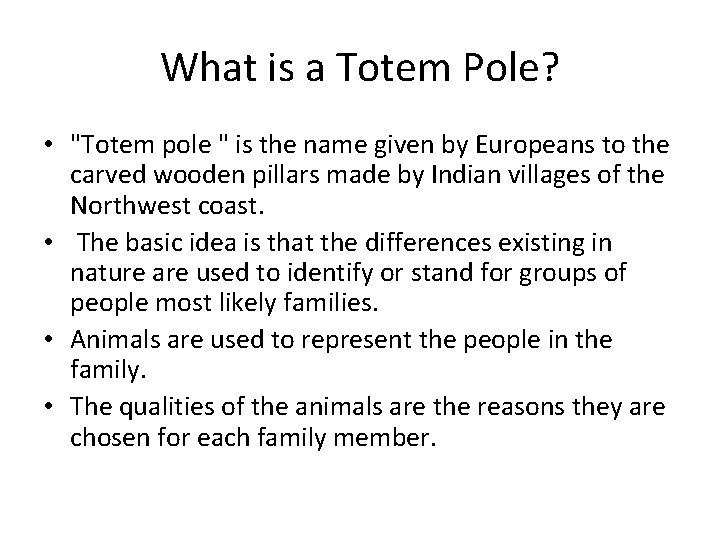 What is a Totem Pole?

• "Totem pole " is the name given by Europeans to the carved wooden pillars made by Indian villages of the Northwest coast.

• The basic idea is that the differences existing in nature are used to identify or stand for groups of people most likely families.

• Animals are used to represent the people in the family.

• The qualities of the animals are the reasons they are chosen for each family member.